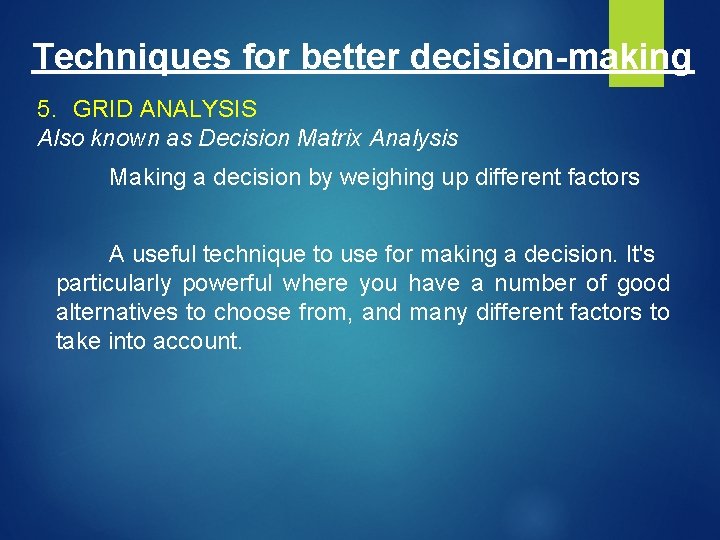 Techniques for better decision-making

5. GRID ANALYSIS
Also known as Decision Matrix Analysis

Making a decision by weighing up different factors

A useful technique to use for making a decision. It's particularly powerful where you have a number of good alternatives to choose from, and many different factors to take into account.